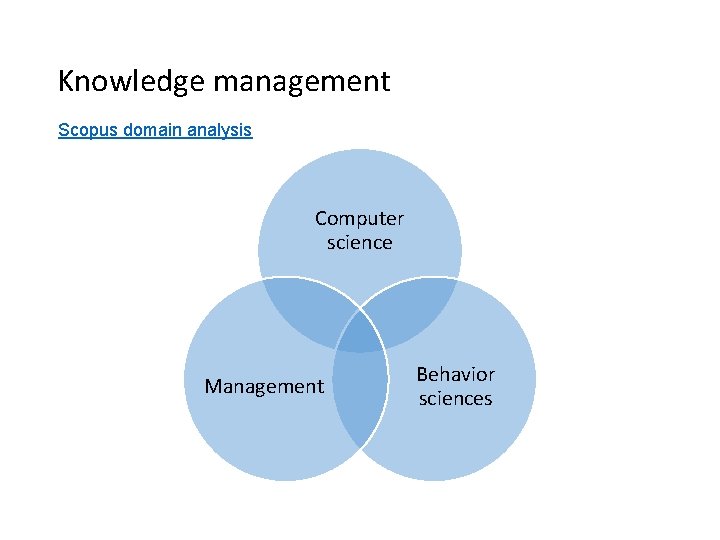 Knowledge management

Scopus domain analysis

Computer science

Management

Behavior sciences